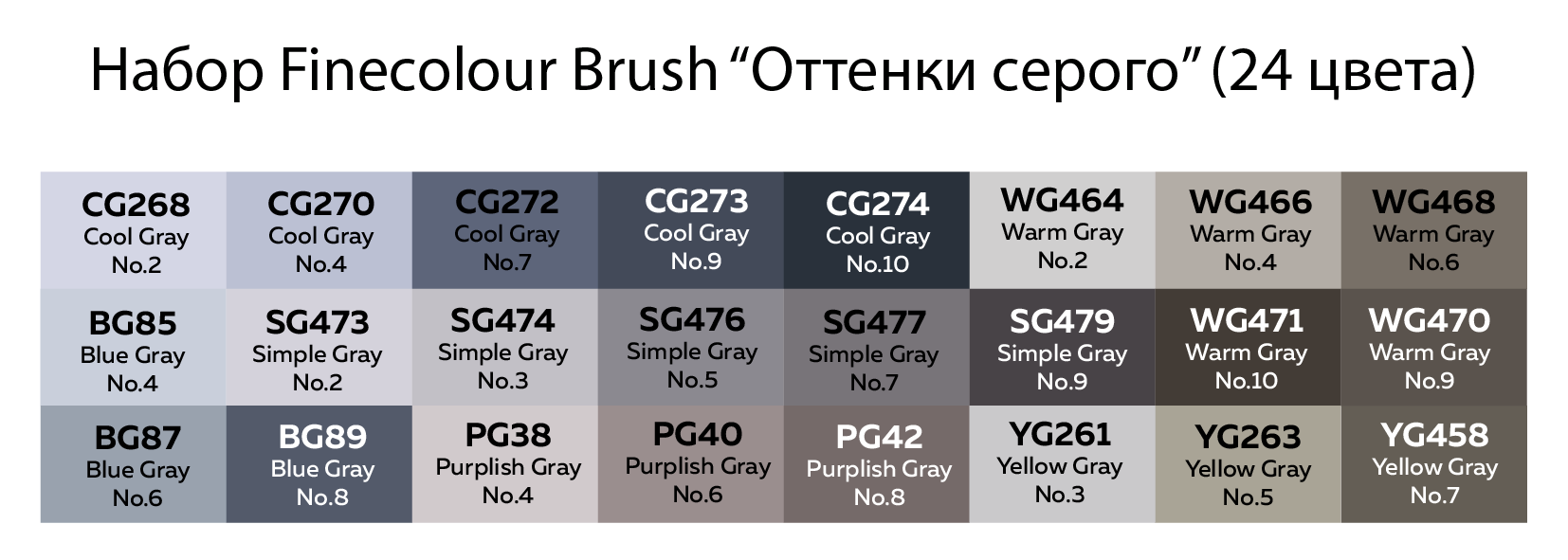 Набор Finecolour Brush “Оттенки серого” (24 цвета)

| CG268 Cool Gray No.2 | CG270 Cool Gray No.4 | CG272 Cool Gray No.7 | CG273 Cool Gray No.9 | CG274 Cool Gray No.10 | WG464 Warm Gray No.2 | WG466 Warm Gray No.4 | WG468 Warm Gray No.6 |
|---|---|---|---|---|---|---|---|
| BG85 Blue Gray No.4 | SG473 Simple Gray No.2 | SG474 Simple Gray No.3 | SG476 Simple Gray No.5 | SG477 Simple Gray No.7 | SG479 Simple Gray No.9 | WG471 Warm Gray No.10 | WG470 Warm Gray No.9 |
| BG87 Blue Gray No.6 | BG89 Blue Gray No.8 | PG38 Purplish Gray No.4 | PG40 Purplish Gray No.6 | PG42 Purplish Gray No.8 | YG261 Yellow Gray No.3 | YG263 Yellow Gray No.5 | YG458 Yellow Gray No.7 |